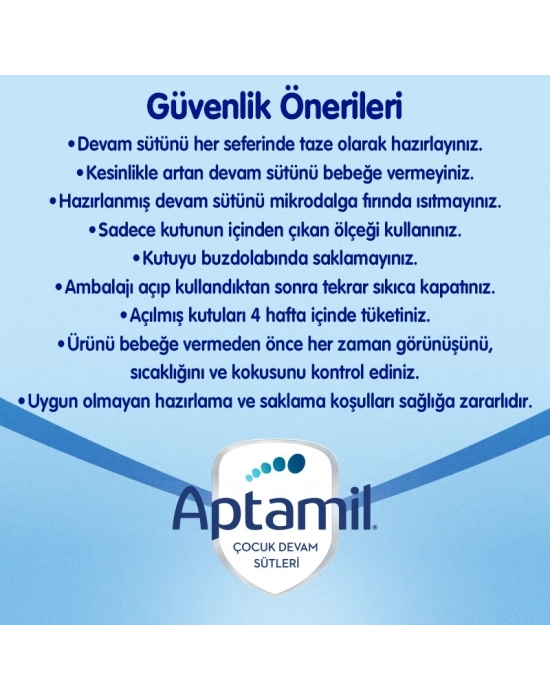 Güvenlik Önerileri

• Devam sütünü her seferinde taze olarak hazırlayınız.
• Kesinlikle artan devam sütünü bebeğe vermeyiniz.
• Hazırlanmış devam sütünü mikrodalga fırında ısıtmayınız.
• Sadece kutunun içinden çıkan ölçeği kullanınız.
• Kutuyu buzdolabında saklamayınız.
• Ambalajı açıp kullandıktan sonra tekrar sıkıca kapatınız.
• Açılmış kutuları 4 hafta içinde tüketiniz.
• Ürünü bebeğe vermeden önce her zaman görünüşünü, sıcaklığını ve kokusunu kontrol ediniz.
• Uygun olmayan hazırlama ve saklama koşulları sağlığa zararlıdır.

Aptamil®
ÇOCUK DEVAM SÜTLERİ